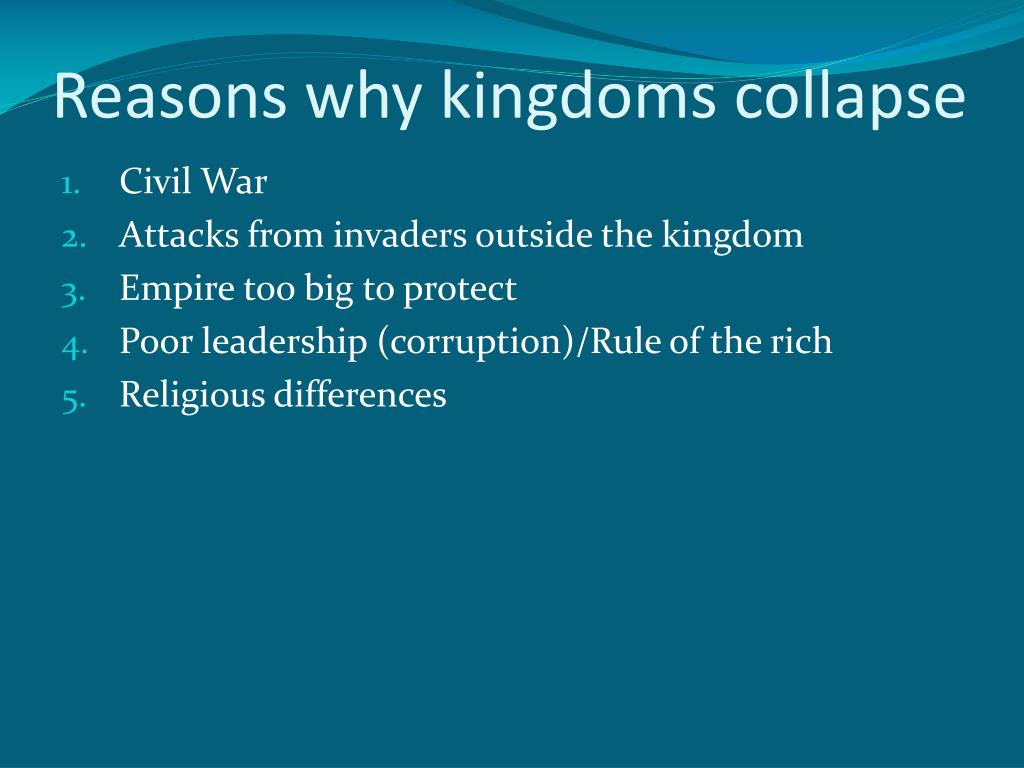 Reasons why kingdoms collapse

1. Civil War
2. Attacks from invaders outside the kingdom
3. Empire too big to protect
4. Poor leadership (corruption)/Rule of the rich
5. Religious differences